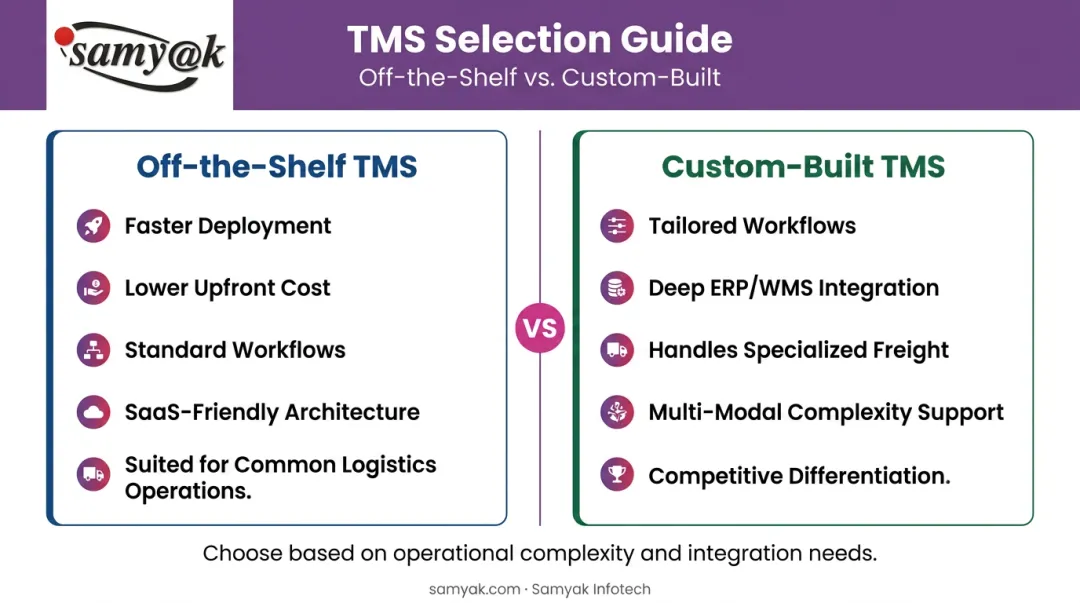 samy@k

TMS Selection Guide
Off-the-Shelf vs. Custom-Built

Off-the-Shelf TMS

Faster Deployment

Lower Upfront Cost

Standard Workflows

SaaS-Friendly Architecture

Suited for Common Logistics Operations.

VS

Custom-Built TMS

Tailored Workflows

Deep ERP/WMS Integration

Handles Specialized Freight

Multi-Modal Complexity Support

Competitive Differentiation.

Choose based on operational complexity and integration needs.

samyak.com · Samyak Infotech